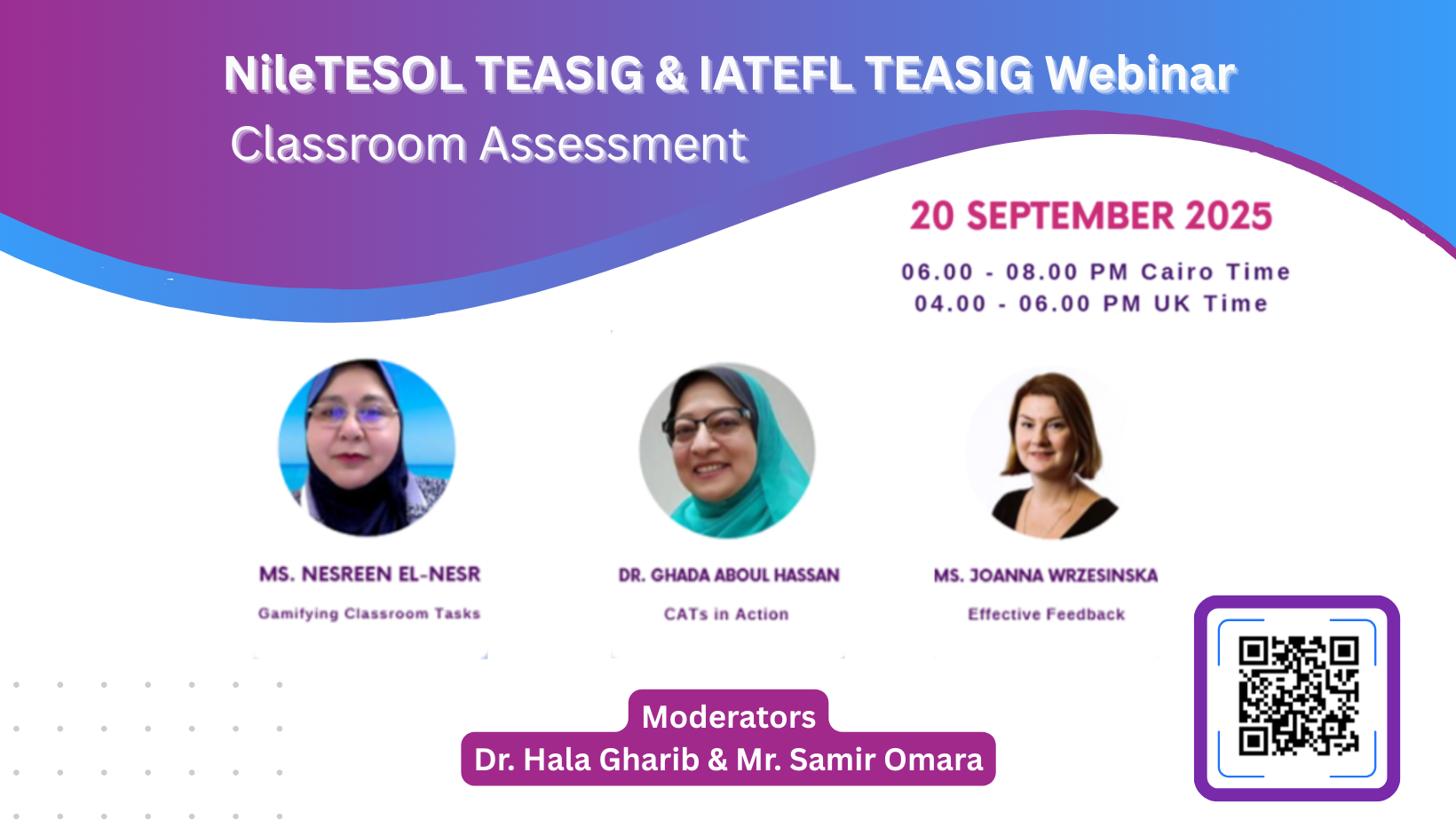 NileTESOL TEASIG & IATEFL TEASIG Webinar
Classroom Assessment

20 SEPTEMBER 2025

06.00 - 08.00 PM Cairo Time
04.00 - 06.00 PM UK Time

MS. NESREEN EL-NESR
Gamifying Classroom Tasks

DR. GHADA ABOUL HASSAN
CATs in Action

MS. JOANNA WRZESINSKA
Effective Feedback

Moderators
Dr. Hala Gharib & Mr. Samir Omara